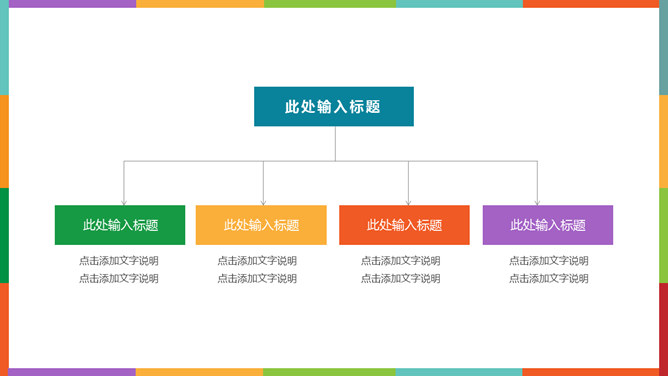 此处输入标题

此处输入标题

点击添加文字说明
点击添加文字说明

此处输入标题

点击添加文字说明
点击添加文字说明

此处输入标题

点击添加文字说明
点击添加文字说明

此处输入标题

点击添加文字说明
点击添加文字说明